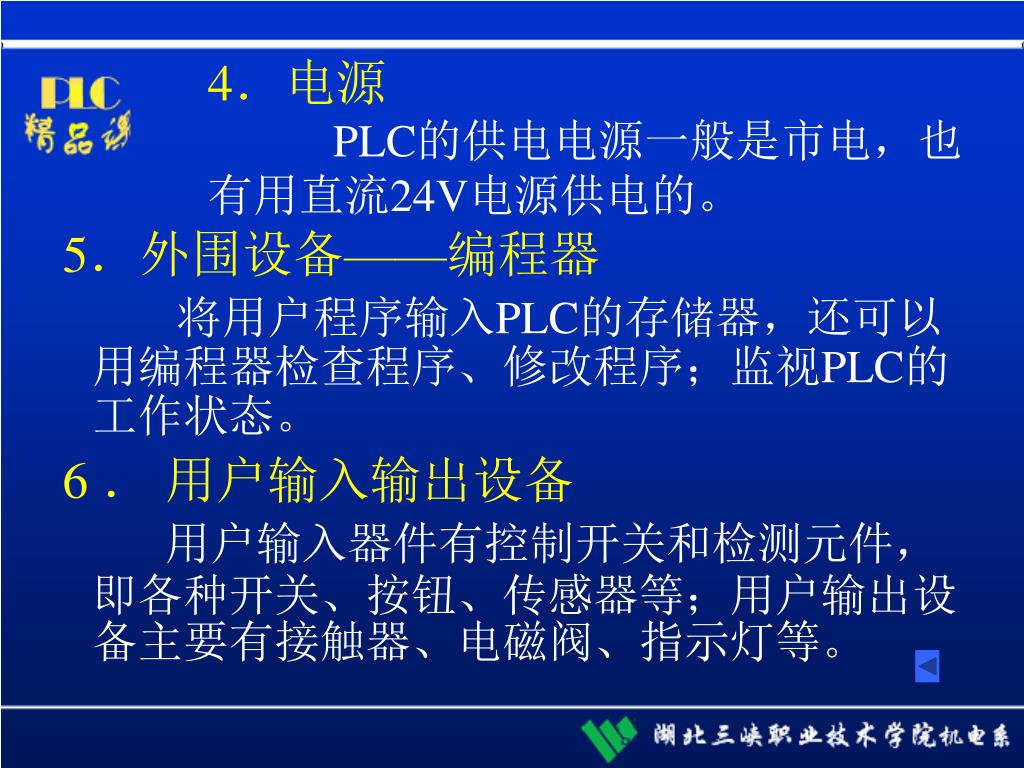 PLC
精品课

4．电源

PLC的供电电源一般是市电，也有用直流24V电源供电的。

5．外围设备——编程器

将用户程序输入PLC的存储器，还可以用编程器检查程序、修改程序；监视PLC的工作状态。

6． 用户输入输出设备

用户输入器件有控制开关和检测元件，即各种开关、按钮、传感器等；用户输出设备主要有接触器、电磁阀、指示灯等。

湖北三峡职业技术学院机电系